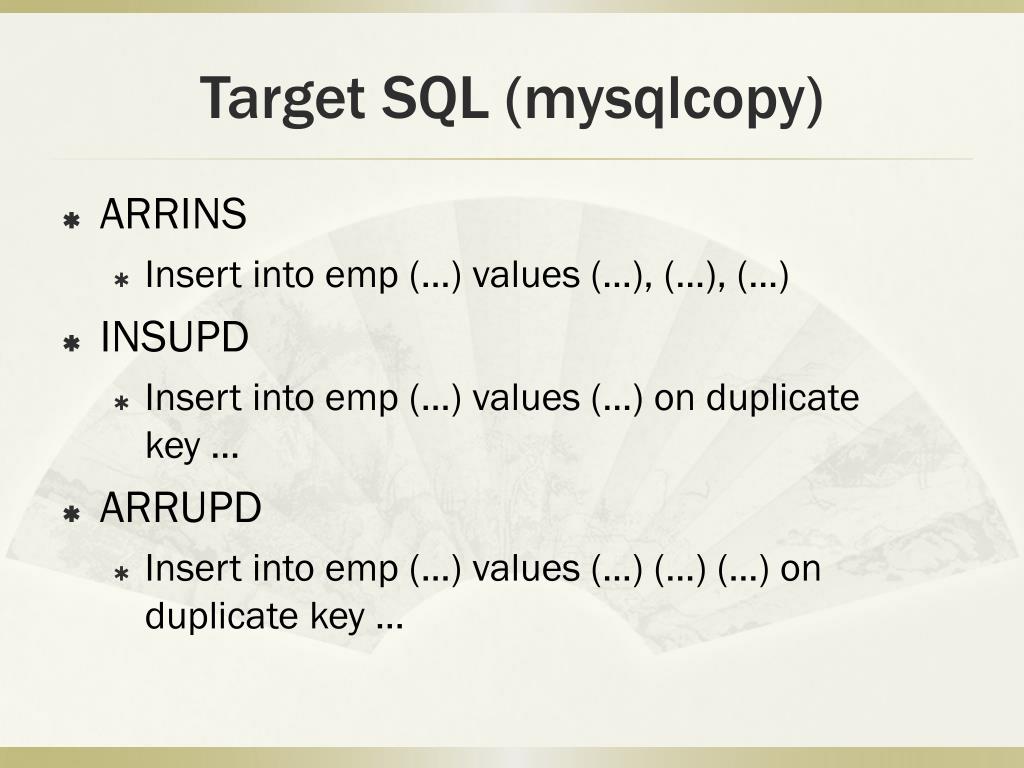 Target SQL (mysqlcopy)

ARRINS

Insert into emp (…) values (…), (…), (…)

INSUPD

Insert into emp (…) values (…) on duplicate key …

ARRUPD

Insert into emp (…) values (…) (…) (…) on duplicate key …